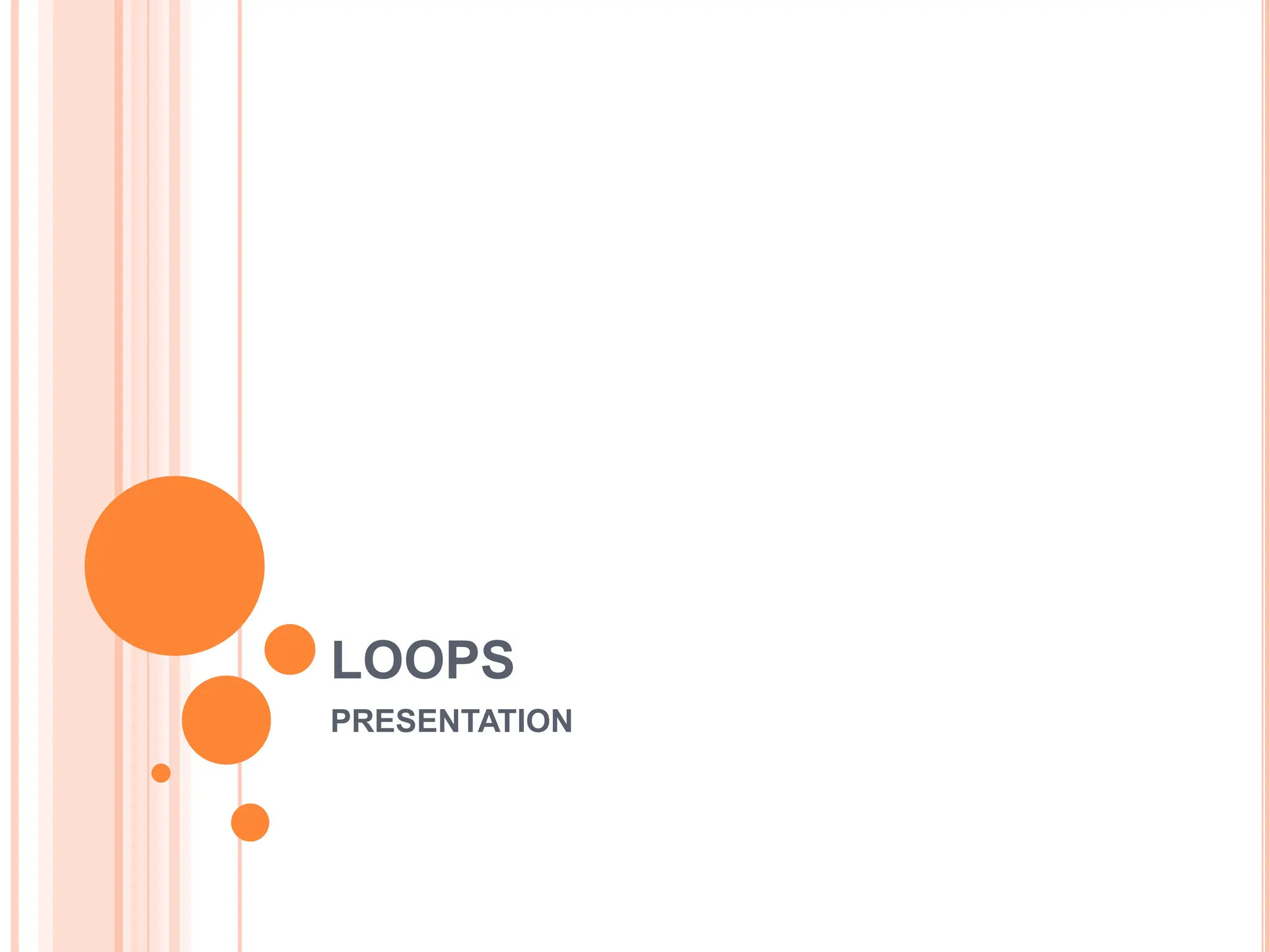 LOOPS

PRESENTATION